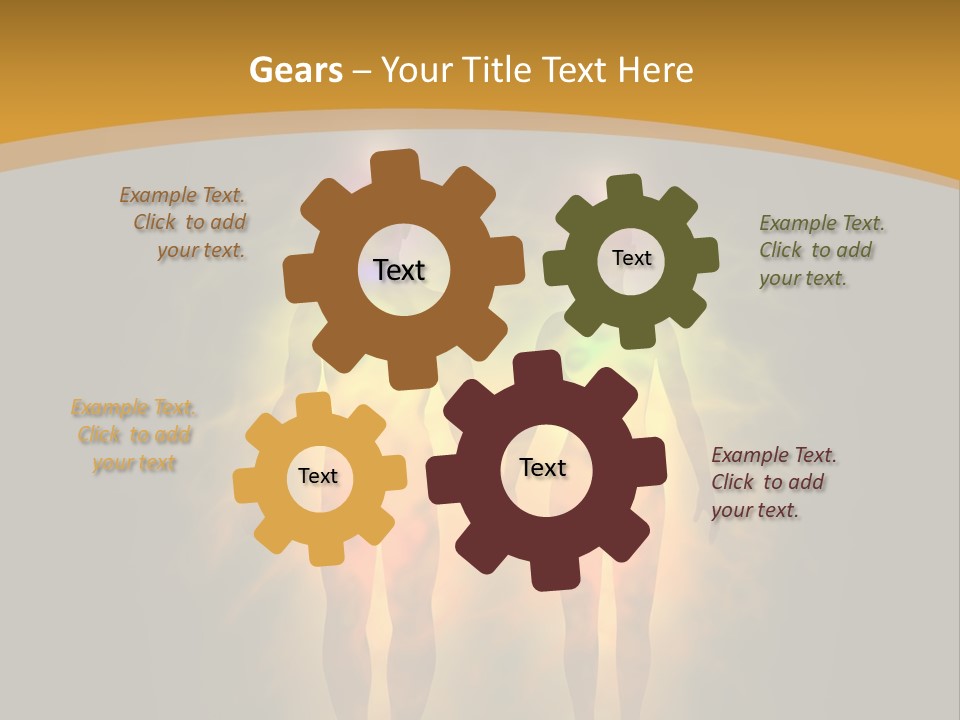 Gears – Your Title Text Here

Example Text. Click to add your text.

Text

Text

Example Text. Click to add your text.

Example Text. Click to add your text

Text

Text

Example Text. Click to add your text.